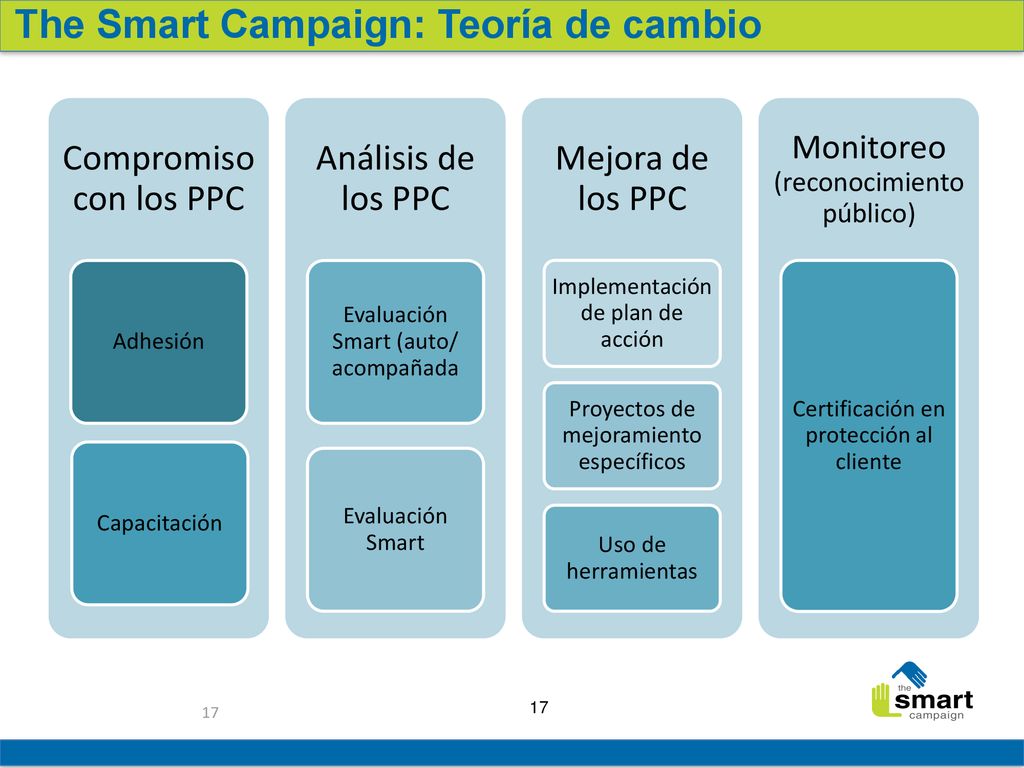 The Smart Campaign: Teoría de cambio

Compromiso con los PPC

Adhesión

Capacitación

Análisis de los PPC

Evaluación Smart (auto/ acompañada

Evaluación Smart

Mejora de los PPC

Implementación de plan de acción

Proyectos de mejoramiento específicos

Uso de herramientas

Monitoreo (reconocimiento público)

Certificación en protección al cliente

17

17

the smart campaign